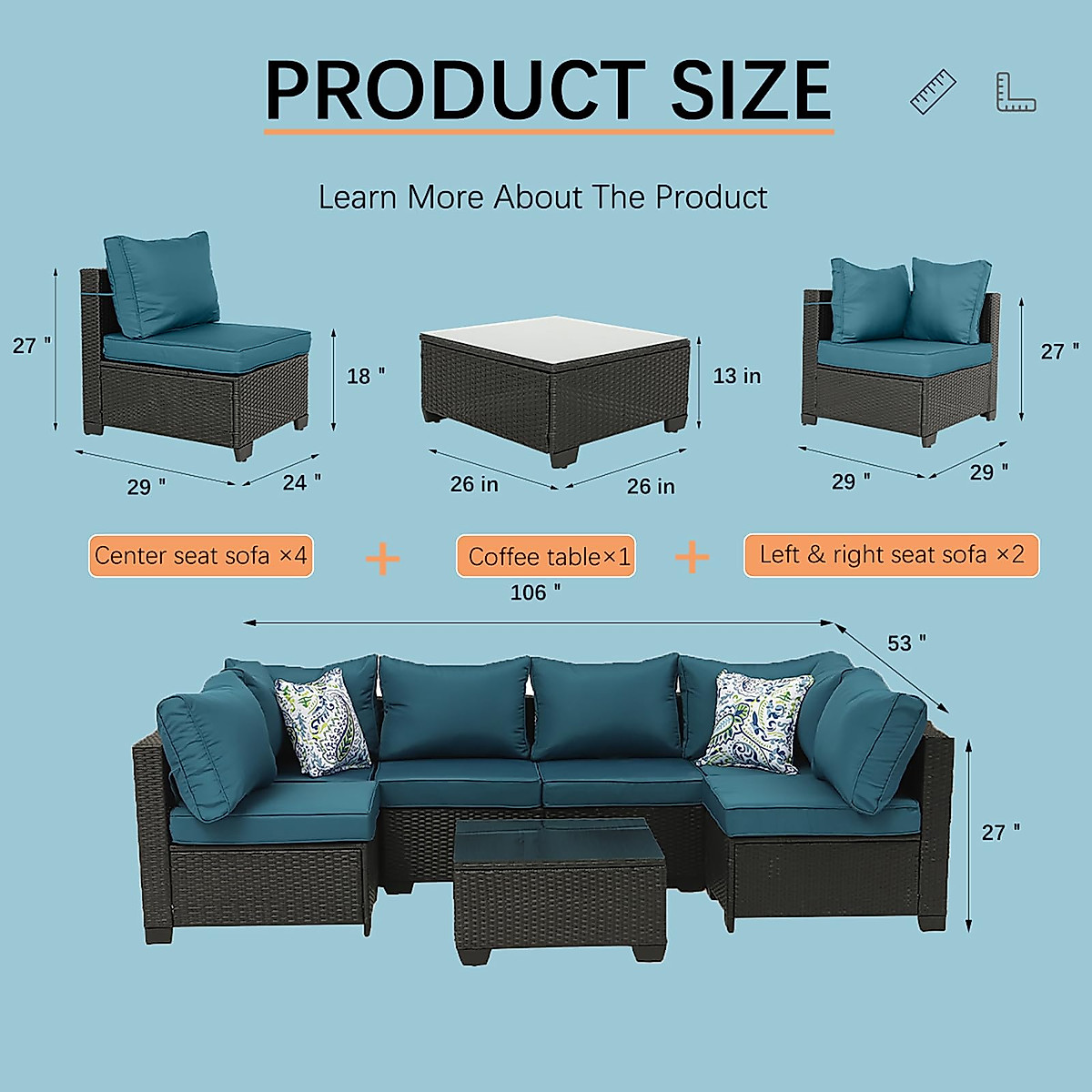 PRODUCT SIZE

Learn More About The Product

27 "

18 "

29 "

24 "

13 in

26 in

26 in

27 "

29 "

29 "

Center seat sofa ×4

+

Coffee table×1

+

Left & right seat sofa ×2

106 "

53 "

27 "